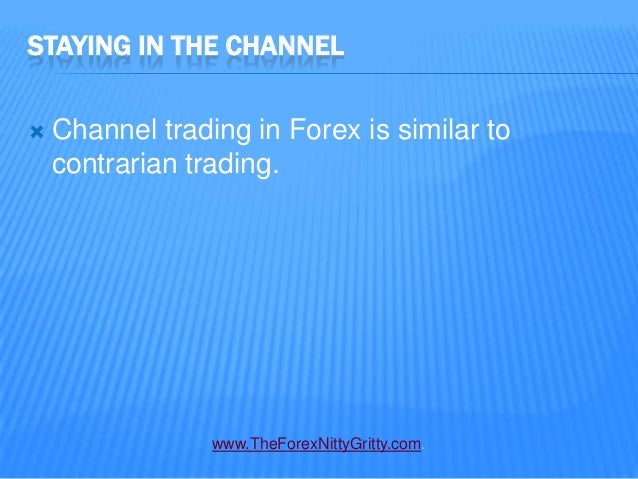 STAYING IN THE CHANNEL

Channel trading in Forex is similar to contrarian trading.

www.TheForexNittyGritty.com.